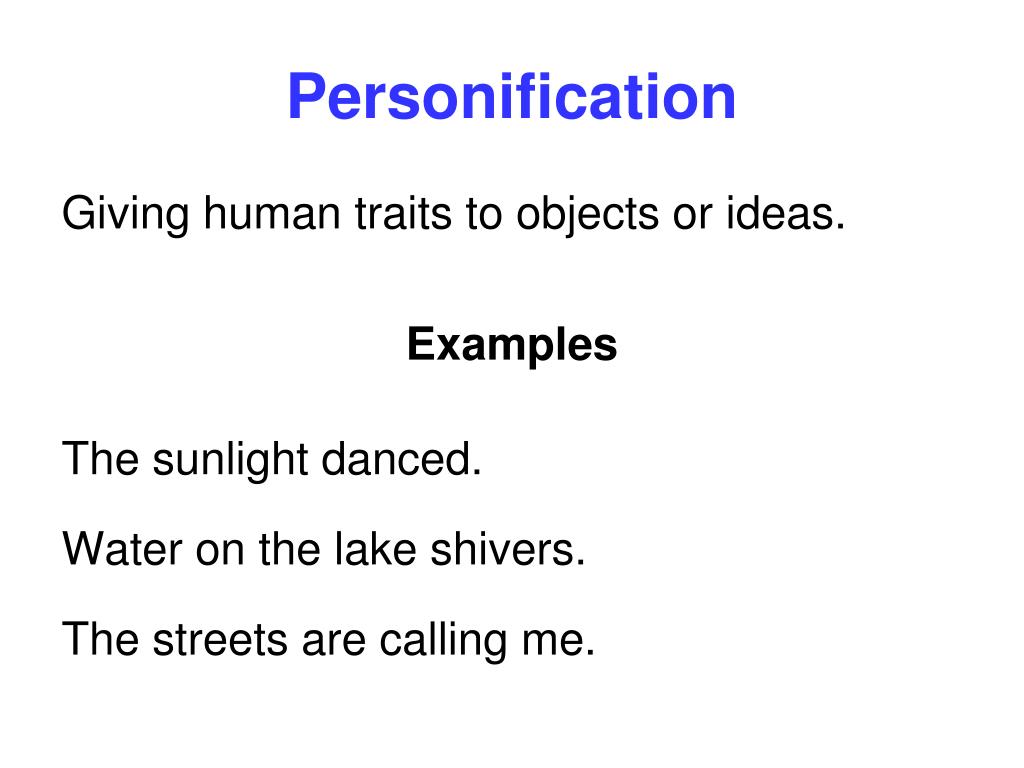 Personification

Giving human traits to objects or ideas.

Examples

The sunlight danced.

Water on the lake shivers.

The streets are calling me.